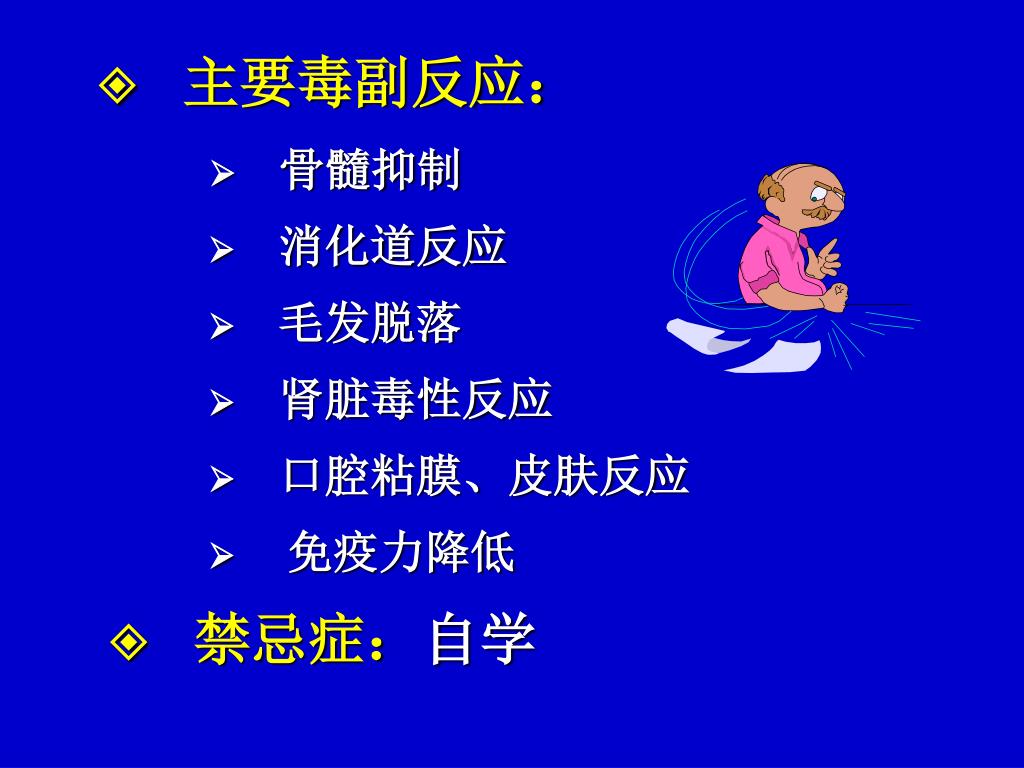 ◈ 主要毒副反应：

➢ 骨髓抑制
➢ 消化道反应
➢ 毛发脱落
➢ 肾脏毒性反应
➢ 口腔粘膜、皮肤反应
➢ 免疫力降低

◈ 禁忌症：自学